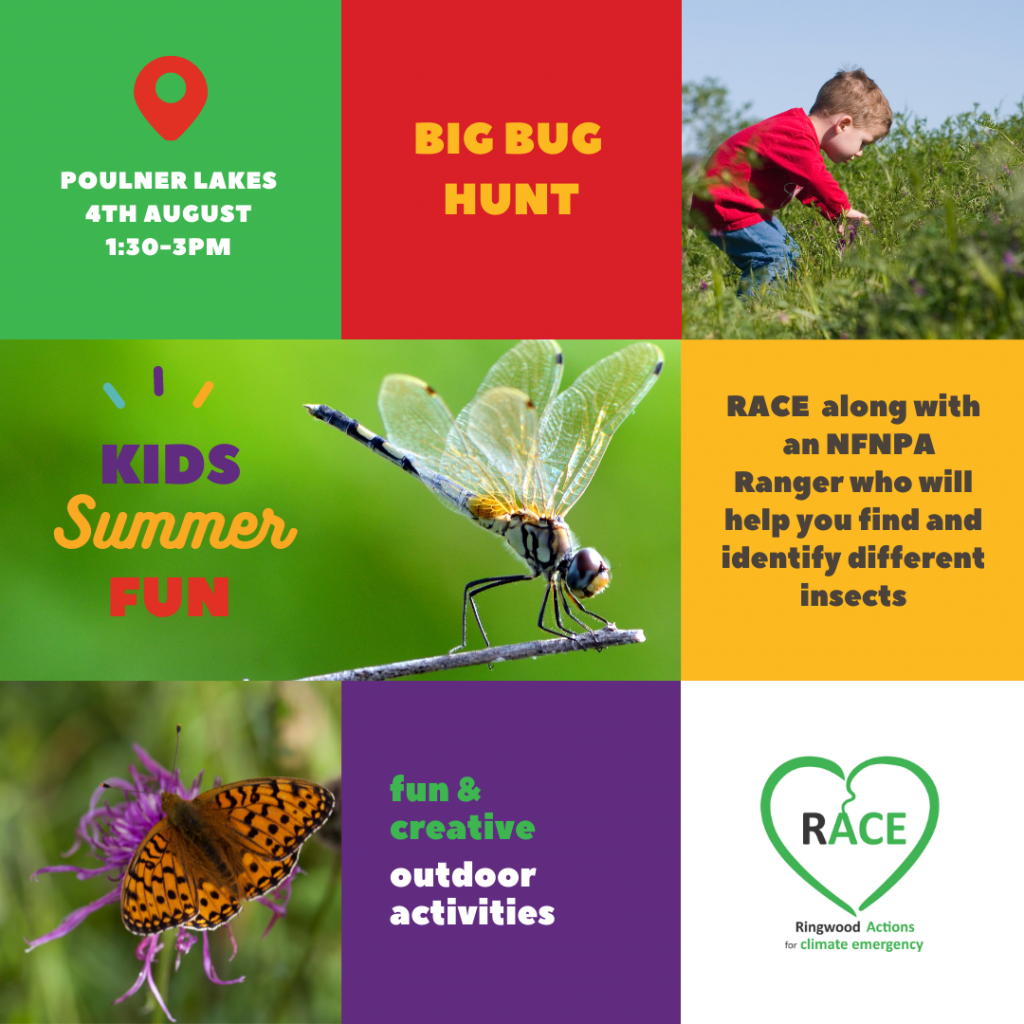 POULNER LAKES
4TH AUGUST
1:30-3PM

BIG BUG HUNT

KIDS
Summer
FUN

RACE along with an NFNPA Ranger who will help you find and identify different insects

fun & creative
outdoor activities

RACE
Ringwood Actions for climate emergency